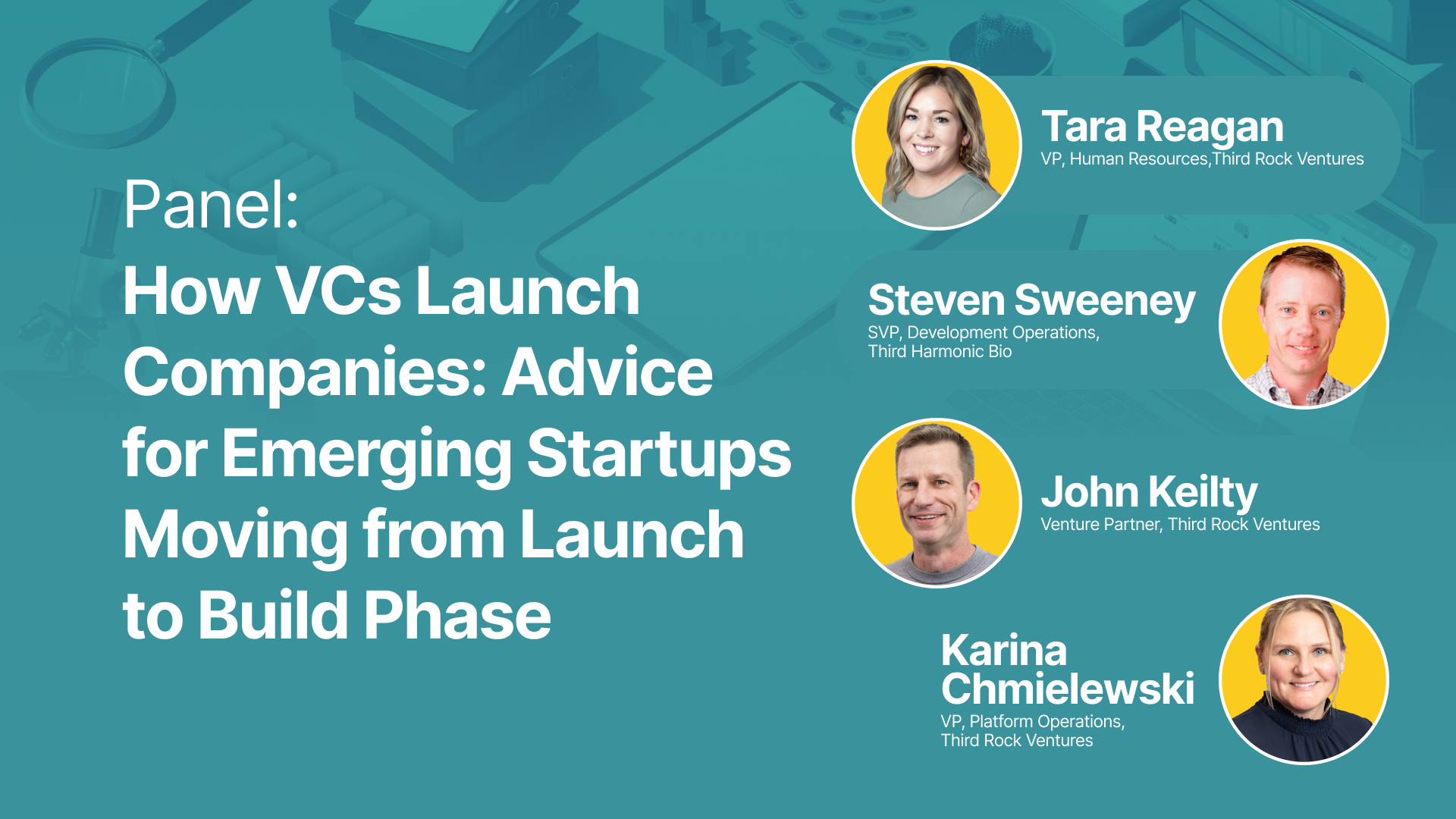 Panel:
How VCs Launch Companies: Advice for Emerging Startups Moving from Launch to Build Phase

Tara Reagan
VP, Human Resources,Third Rock Ventures

Steven Sweeney
SVP, Development Operations, Third Harmonic Bio

John Keilty
Venture Partner, Third Rock Ventures

Karina Chmielewski
VP, Platform Operations, Third Rock Ventures